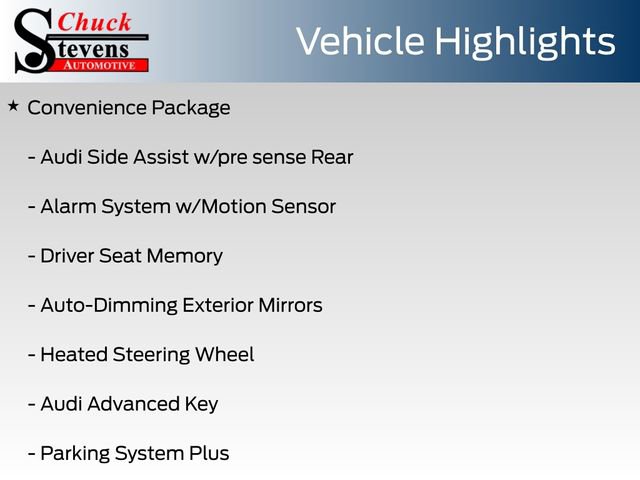 Chuck Stevens AUTOMOTIVE

Vehicle Highlights

★ Convenience Package

- Audi Side Assist w/pre sense Rear

- Alarm System w/Motion Sensor

- Driver Seat Memory

- Auto-Dimming Exterior Mirrors

- Heated Steering Wheel

- Audi Advanced Key

- Parking System Plus